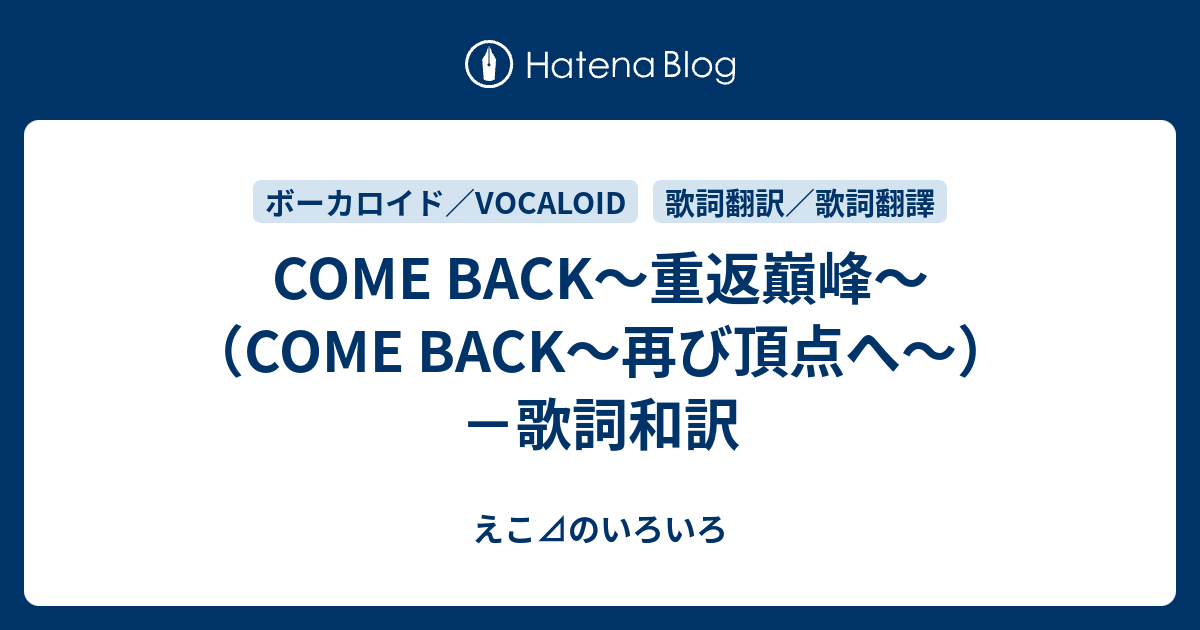 Hatena Blog

ボーカロイド／VOCALOID

歌詞翻訳／歌詞翻譯

COME BACK～重返巔峰～（COME BACK～再び頂点へ～）－歌詞和訳

えこ⊿のいろいろ